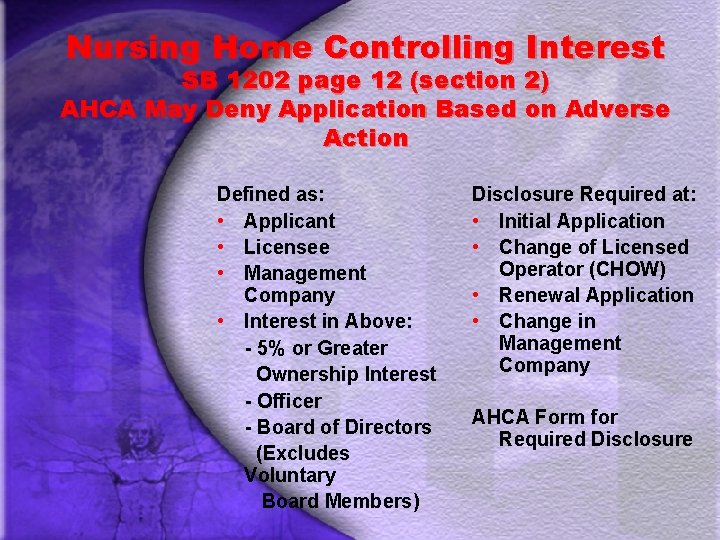 Nursing Home Controlling Interest
SB 1202 page 12 (section 2)
AHCA May Deny Application Based on Adverse Action

Defined as:
• Applicant
• Licensee
• Management Company
• Interest in Above:
- 5% or Greater Ownership Interest
- Officer
- Board of Directors (Excludes Voluntary Board Members)

Disclosure Required at:
• Initial Application
• Change of Licensed Operator (CHOW)
• Renewal Application
• Change in Management Company

AHCA Form for Required Disclosure